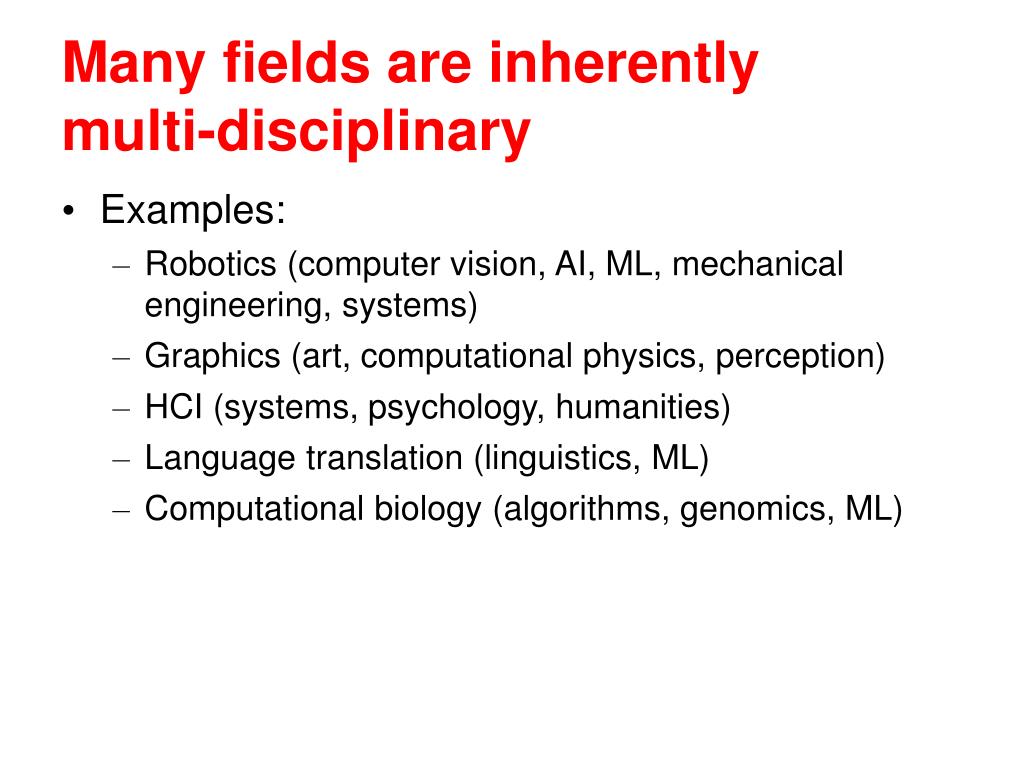 Many fields are inherently multi-disciplinary

• Examples:
– Robotics (computer vision, AI, ML, mechanical engineering, systems)
– Graphics (art, computational physics, perception)
– HCI (systems, psychology, humanities)
– Language translation (linguistics, ML)
– Computational biology (algorithms, genomics, ML)